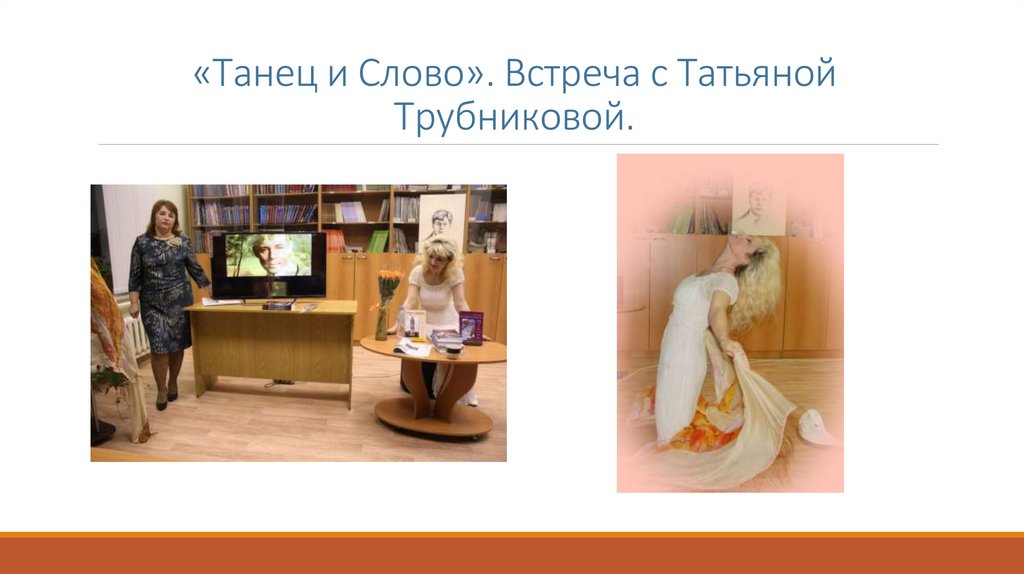 «Танец и Слово». Встреча с Татьяной Трубниковой.